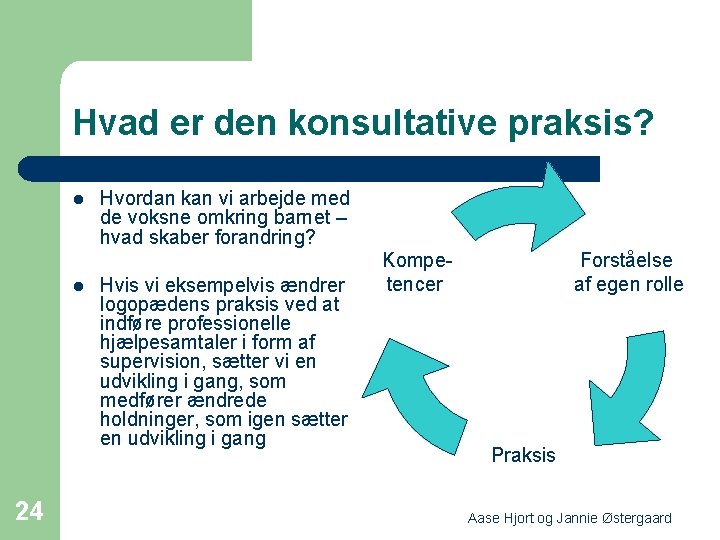 Hvad er den konsultative praksis?

- Hvordan kan vi arbejde med de voksne omkring barnet – hvad skaber forandring?

- Hvis vi eksempelvis ændrer logopædens praksis ved at indføre professionelle hjælpesamtaler i form af supervision, sætter vi en udvikling i gang, som medfører ændrede holdninger, som igen sætter en udvikling i gang

Kompetencer

Forståelse af egen rolle

Praksis

24

Aase Hjort og Jannie Østergaard